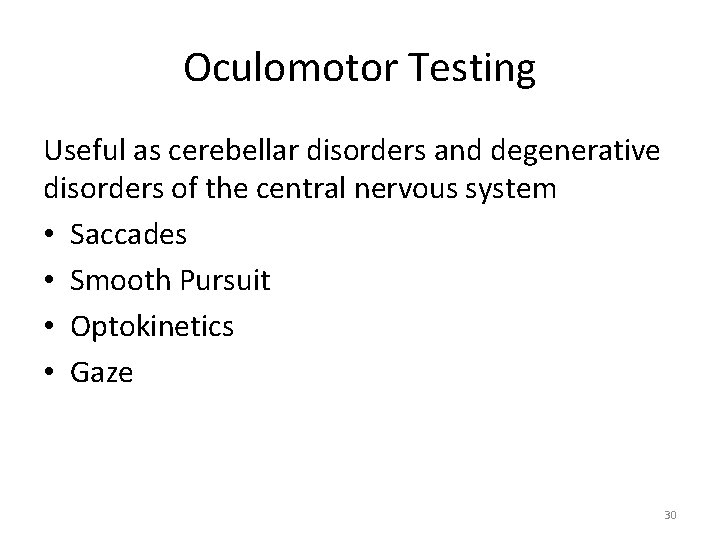 Oculomotor Testing

Useful as cerebellar disorders and degenerative disorders of the central nervous system

• Saccades
• Smooth Pursuit
• Optokinetics
• Gaze

30